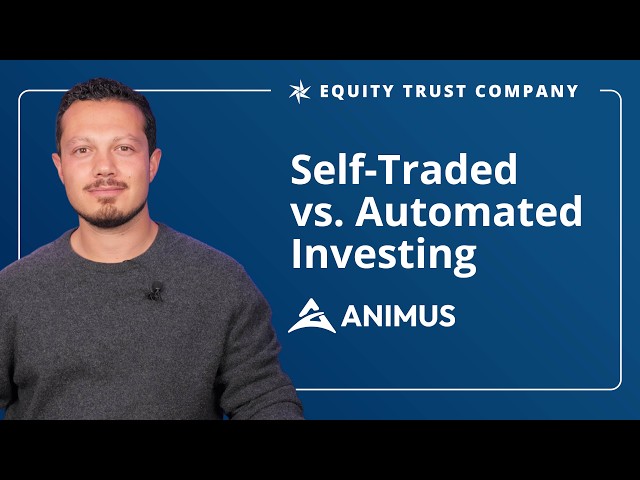 EQUITY TRUST COMPANY

Self-Traded vs. Automated Investing

ANIMUS